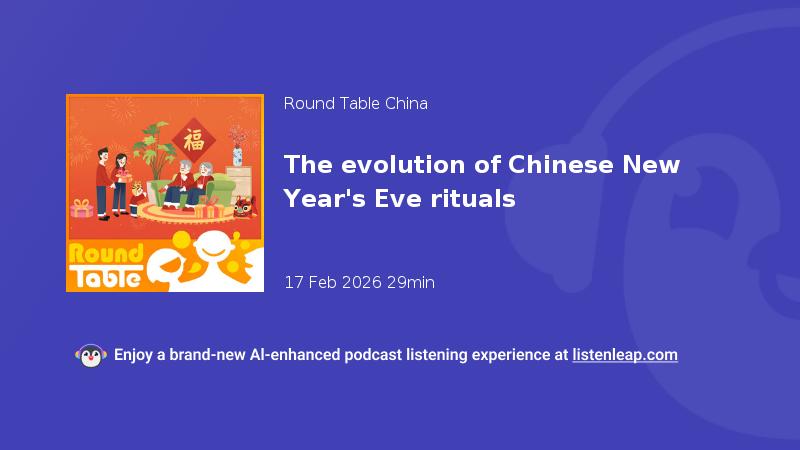 福

Round Table

Round Table China

The evolution of Chinese New Year's Eve rituals

17 Feb 2026 29min

Enjoy a brand-new AI-enhanced podcast listening experience at listenleap.com